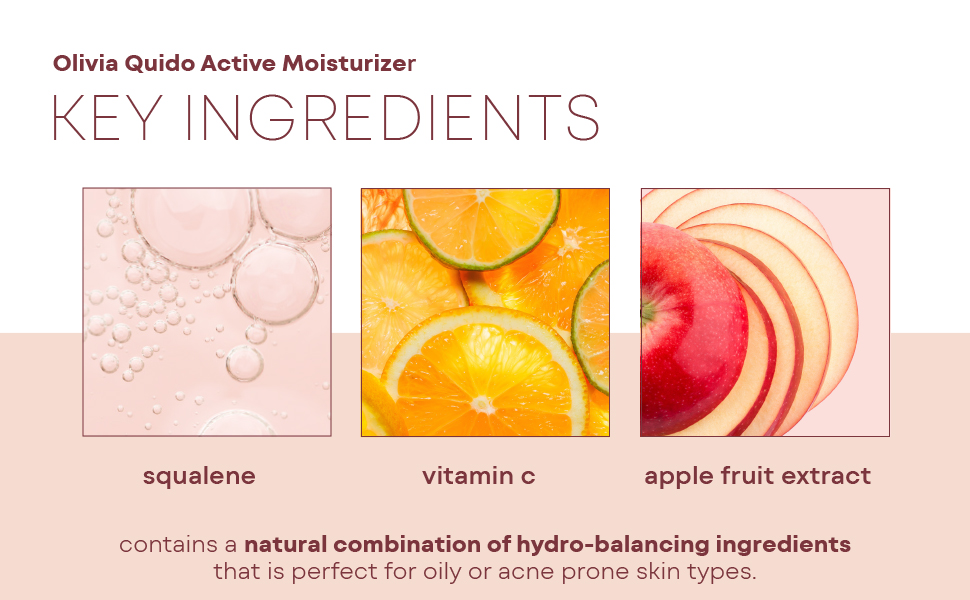 Olivia Quido Active Moisturizer
KEY INGREDIENTS

squalene

vitamin c

apple fruit extract

contains a natural combination of hydro-balancing ingredients that is perfect for oily or acne prone skin types.